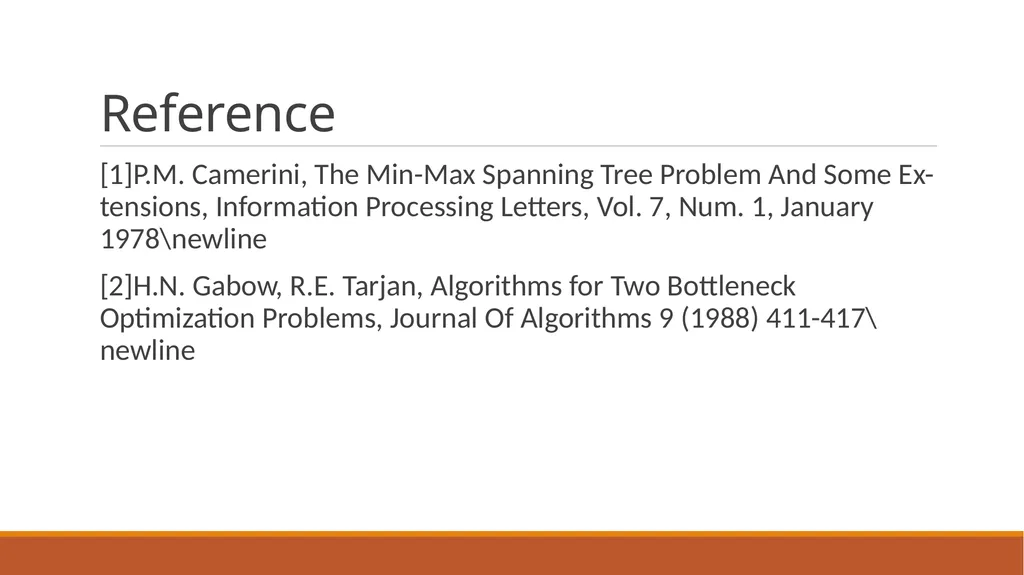 Reference

[1]P.M. Camerini, The Min-Max Spanning Tree Problem And Some Extensions, Information Processing Letters, Vol. 7, Num. 1, January 1978\newline

[2]H.N. Gabow, R.E. Tarjan, Algorithms for Two Bottleneck Optimization Problems, Journal Of Algorithms 9 (1988) 411-417\newline